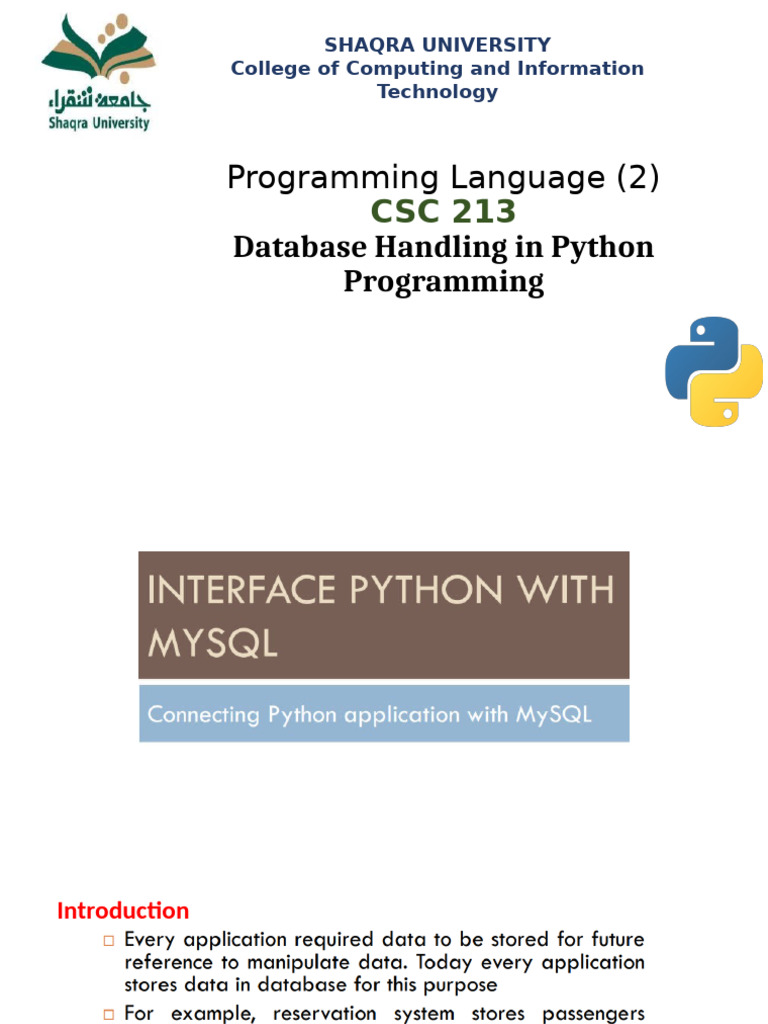 جامعة شقراء
Shaqra University

SHAQRA UNIVERSITY
College of Computing and Information Technology

Programming Language (2)
CSC 213
Database Handling in Python Programming

INTERFACE PYTHON WITH MYSQL

Connecting Python application with MySQL

Introduction

□ Every application required data to be stored for future reference to manipulate data. Today every application stores data in database for this purpose

□ For example, reservation system stores passengers